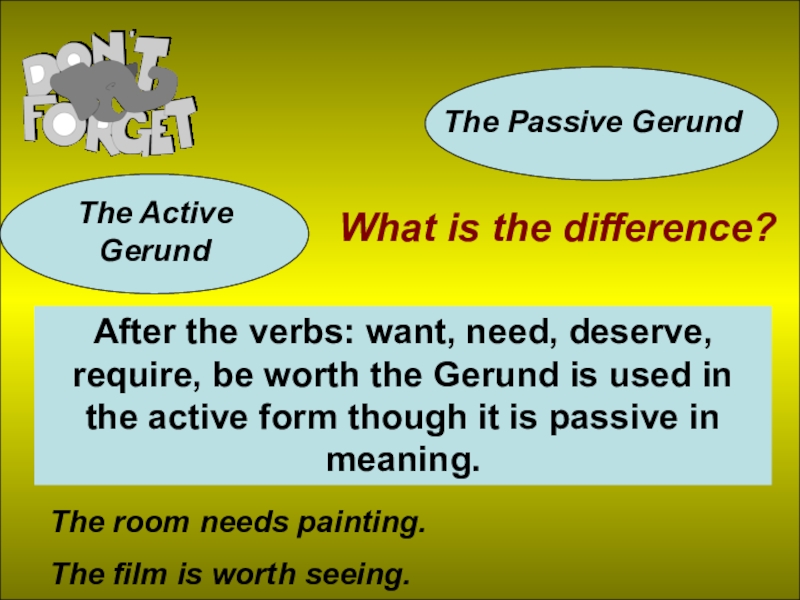 DON'T FORGET

The Passive Gerund

The Active Gerund

What is the difference?

After the verbs: want, need, deserve, require, be worth the Gerund is used in the active form though it is passive in meaning.

The room needs painting.

The film is worth seeing.